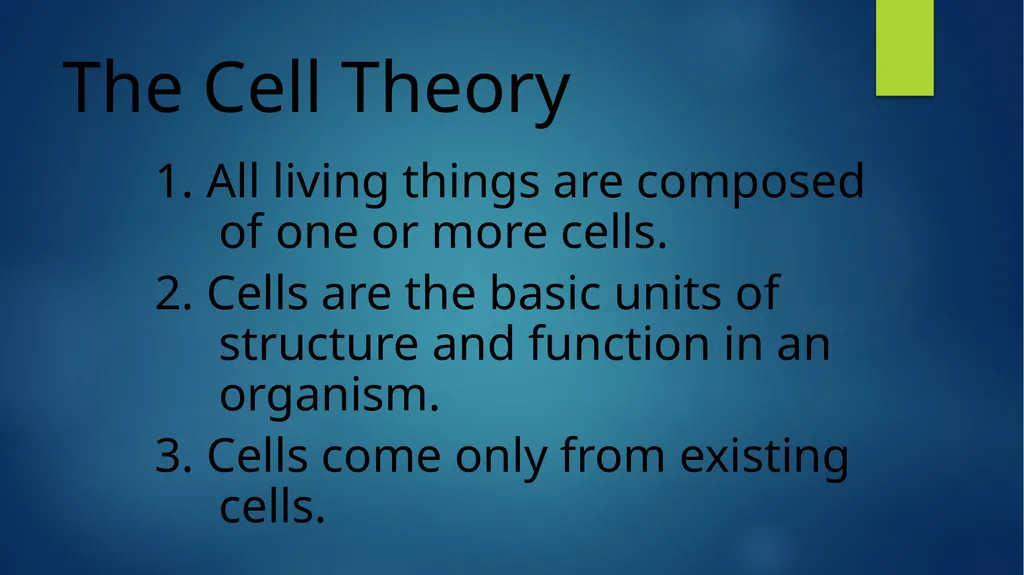 The Cell Theory

1. All living things are composed of one or more cells.

2. Cells are the basic units of structure and function in an organism.

3. Cells come only from existing cells.